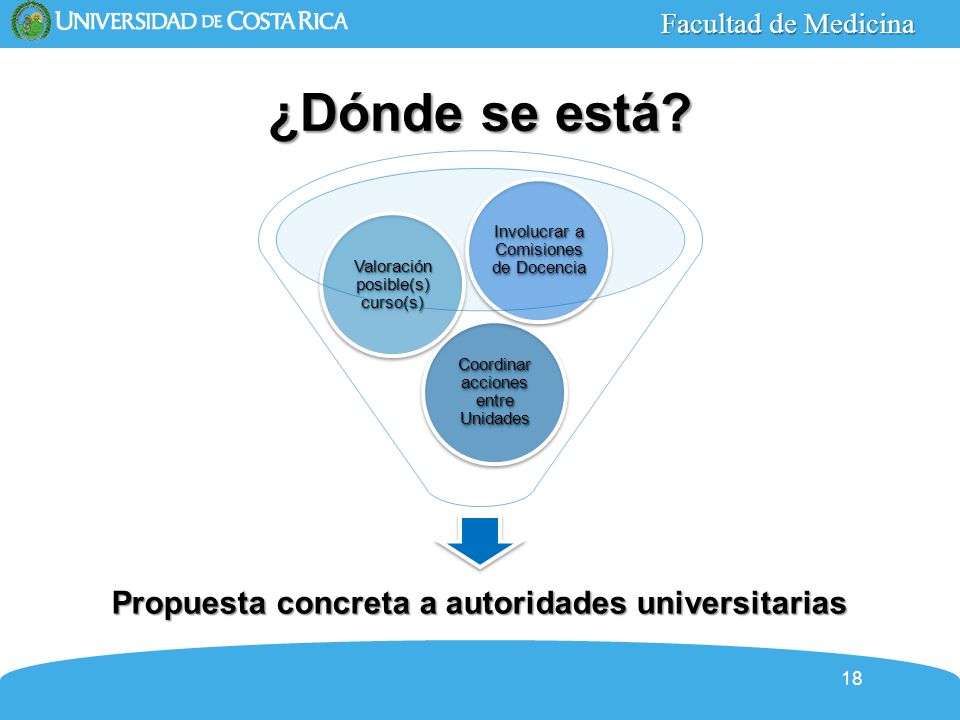 UNIVERSIDAD DE COSTA RICA

Facultad de Medicina

¿Dónde se está?

Valoración posible(s) curso(s)

Involucrar a Comisiones de Docencia

Coordinar acciones entre Unidades

Propuesta concreta a autoridades universitarias

18